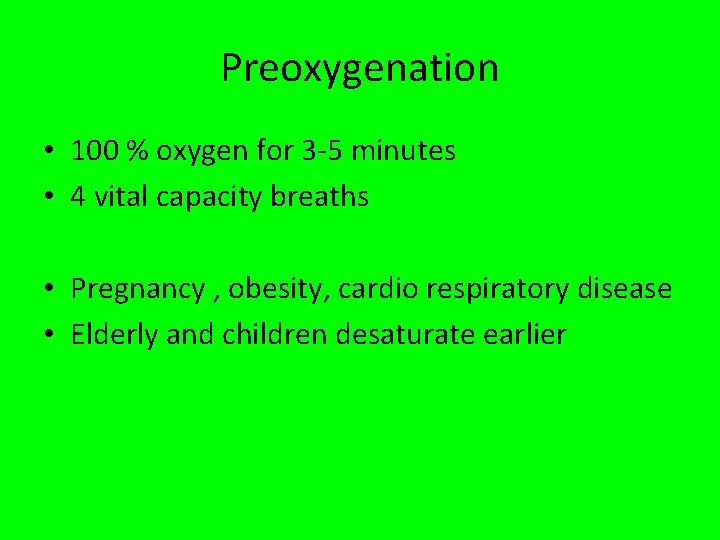 Preoxygenation

• 100 % oxygen for 3-5 minutes
• 4 vital capacity breaths

• Pregnancy , obesity, cardio respiratory disease
• Elderly and children desaturate earlier